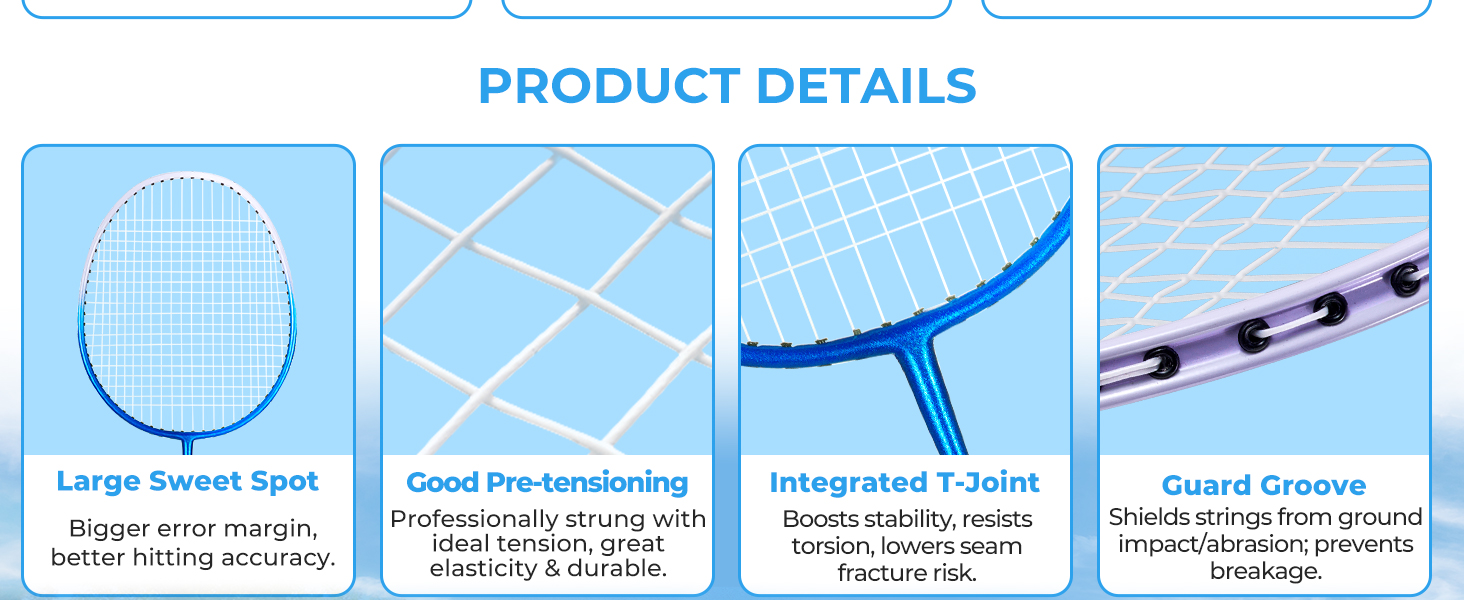 PRODUCT DETAILS

Large Sweet Spot
Bigger error margin, better hitting accuracy.

Good Pre-tensioning
Professionally strung with ideal tension, great elasticity & durable.

Integrated T-Joint
Boosts stability, resists torsion, lowers seam fracture risk.

Guard Groove
Shields strings from ground impact/abrasion; prevents breakage.